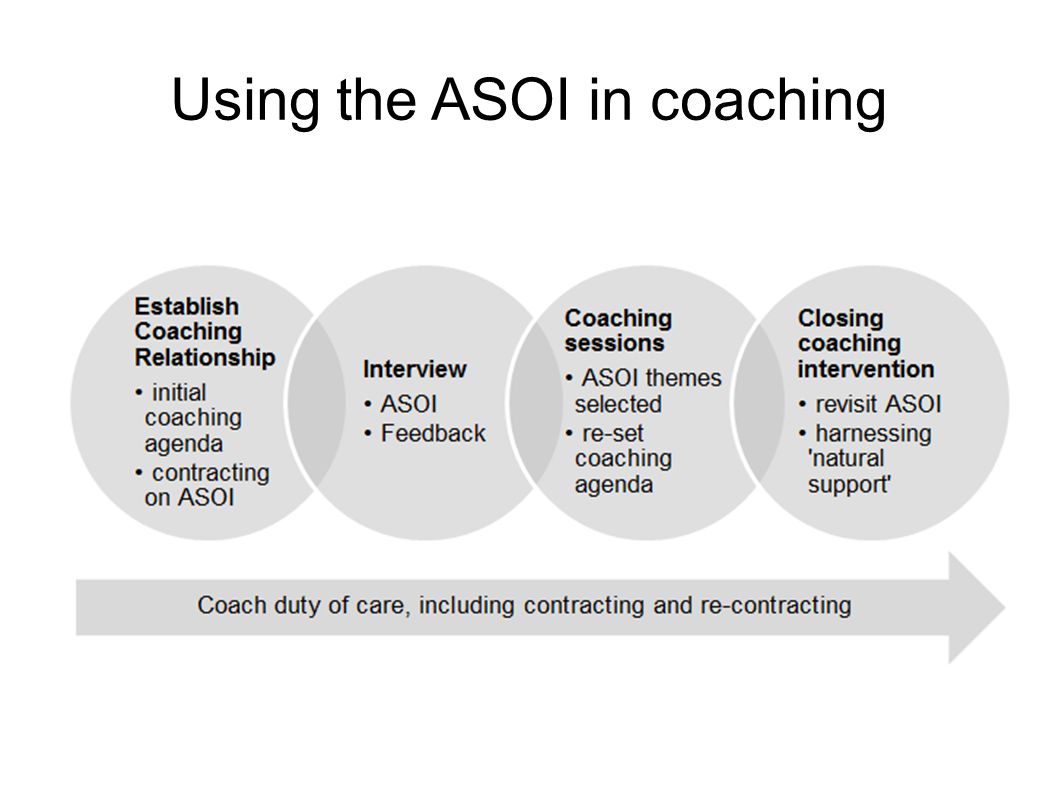 Using the ASOI in coaching

Establish Coaching Relationship
• initial coaching agenda
• contracting on ASOI

Interview
• ASOI
• Feedback

Coaching sessions
• ASOI themes selected
• re-set coaching agenda

Closing coaching intervention
• revisit ASOI
• harnessing 'natural support'

Coach duty of care, including contracting and re-contracting